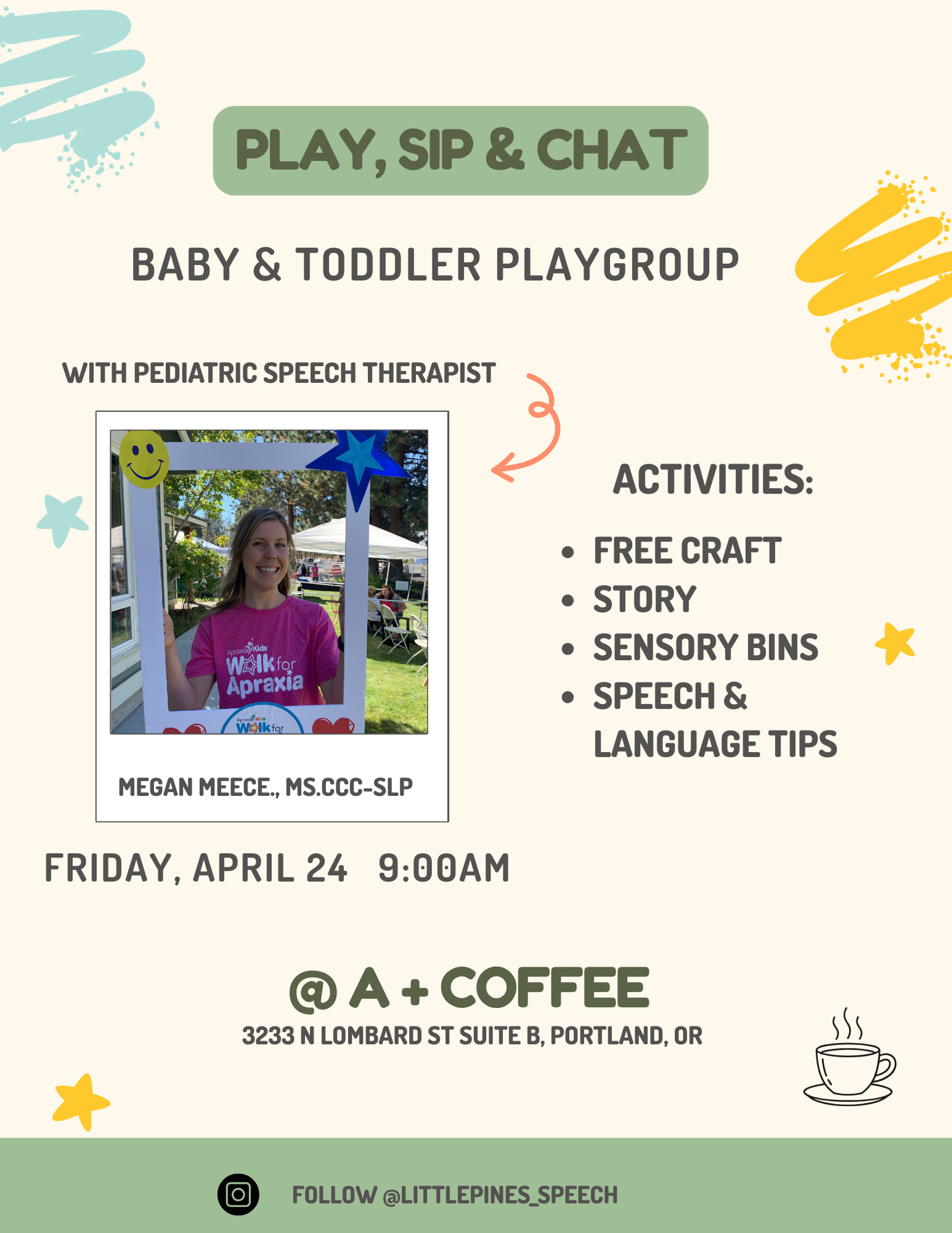 PLAY, SIP & CHAT

BABY & TODDLER PLAYGROUP

WITH PEDIATRIC SPEECH THERAPIST

Apraxia Kids Walk for Apraxia

Apraxia Kids Walk for

MEGAN MEECE., MS.CCC-SLP

ACTIVITIES:

- FREE CRAFT
- STORY
- SENSORY BINS
- SPEECH & LANGUAGE TIPS

FRIDAY, APRIL 24 9:00AM

@ A + COFFEE

3233 N LOMBARD ST SUITE B, PORTLAND, OR

FOLLOW @LITTLEPINES_SPEECH